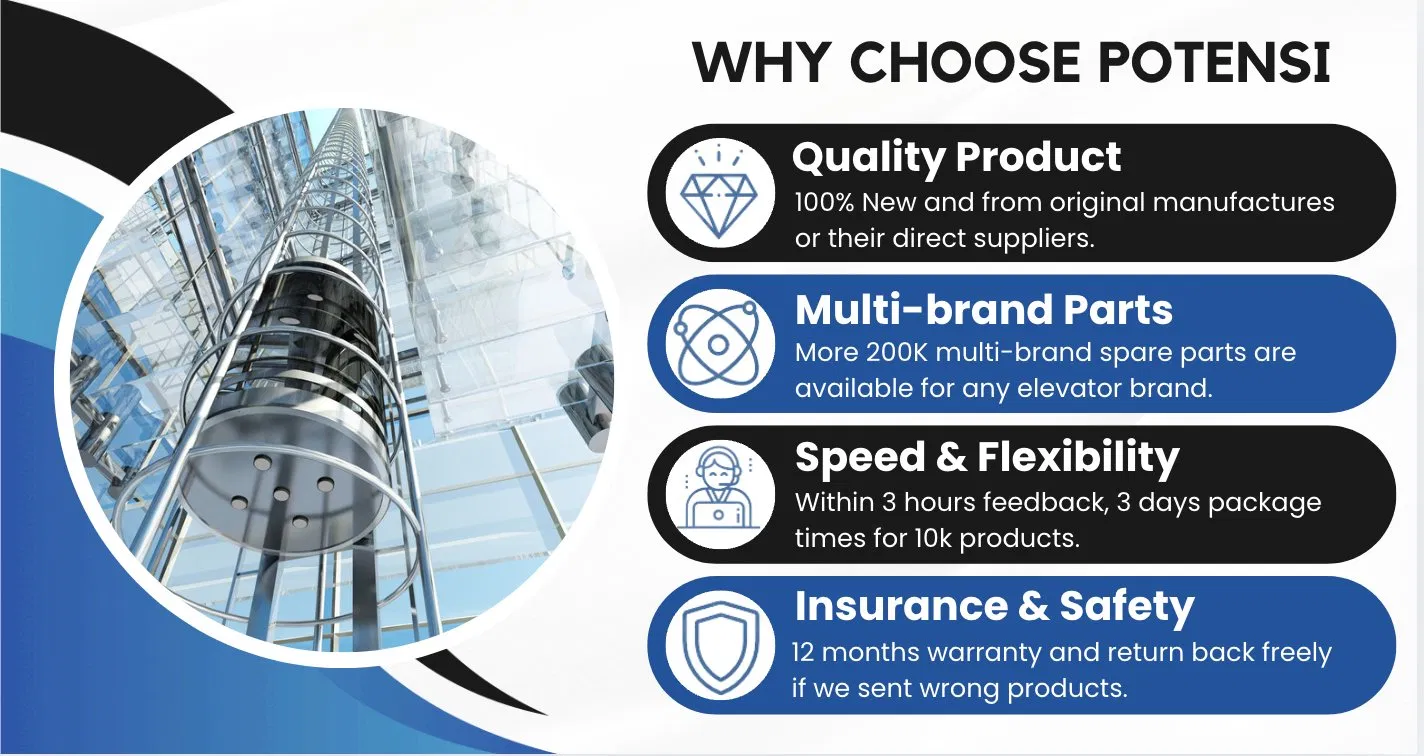 WHY CHOOSE POTENSI

Quality Product
100% New and from original manufactures or their direct suppliers.

Multi-brand Parts
More 200K multi-brand spare parts are available for any elevator brand.

Speed & Flexibility
Within 3 hours feedback, 3 days package times for 10k products.

Insurance & Safety
12 months warranty and return back freely if we sent wrong products.